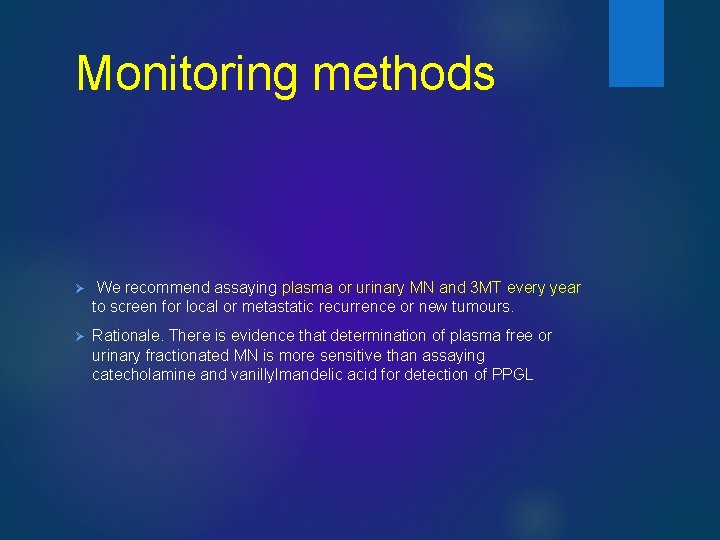 Monitoring methods

➢ We recommend assaying plasma or urinary MN and 3MT every year to screen for local or metastatic recurrence or new tumours.

➢ Rationale. There is evidence that determination of plasma free or urinary fractionated MN is more sensitive than assaying catecholamine and vanillylmandelic acid for detection of PPGL